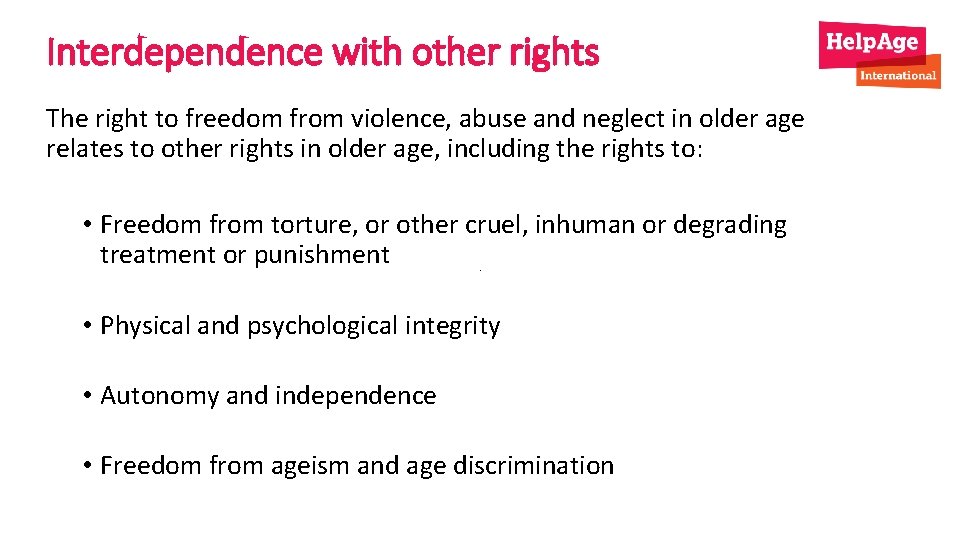 Interdependence with other rights

HelpAge International

The right to freedom from violence, abuse and neglect in older age relates to other rights in older age, including the rights to:

• Freedom from torture, or other cruel, inhuman or degrading treatment or punishment

• Physical and psychological integrity

• Autonomy and independence

• Freedom from ageism and age discrimination